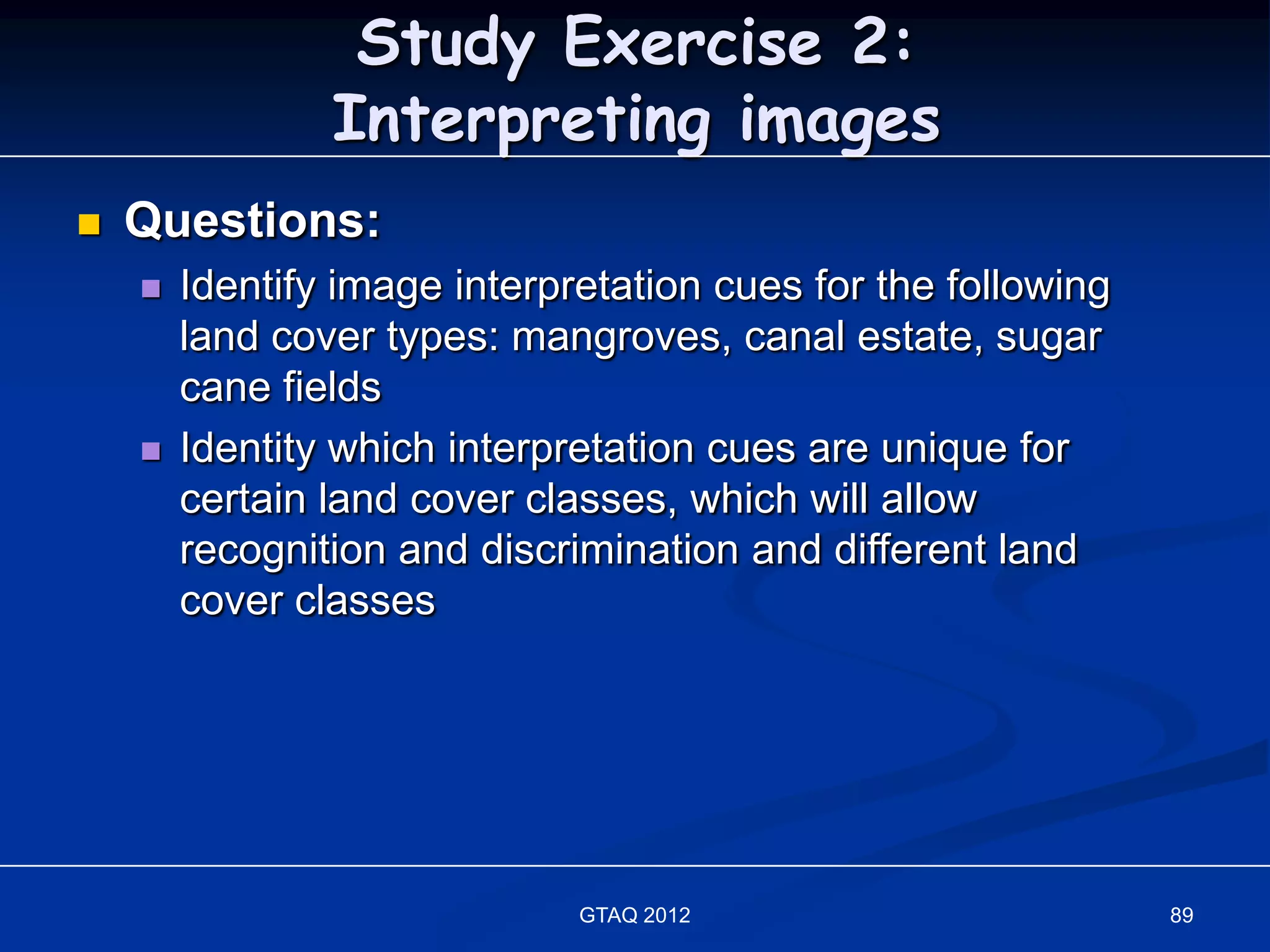 Study Exercise 2:
Interpreting images

Questions:

Identify image interpretation cues for the following land cover types: mangroves, canal estate, sugar cane fields

Identity which interpretation cues are unique for certain land cover classes, which will allow recognition and discrimination and different land cover classes

GTAQ 2012

89